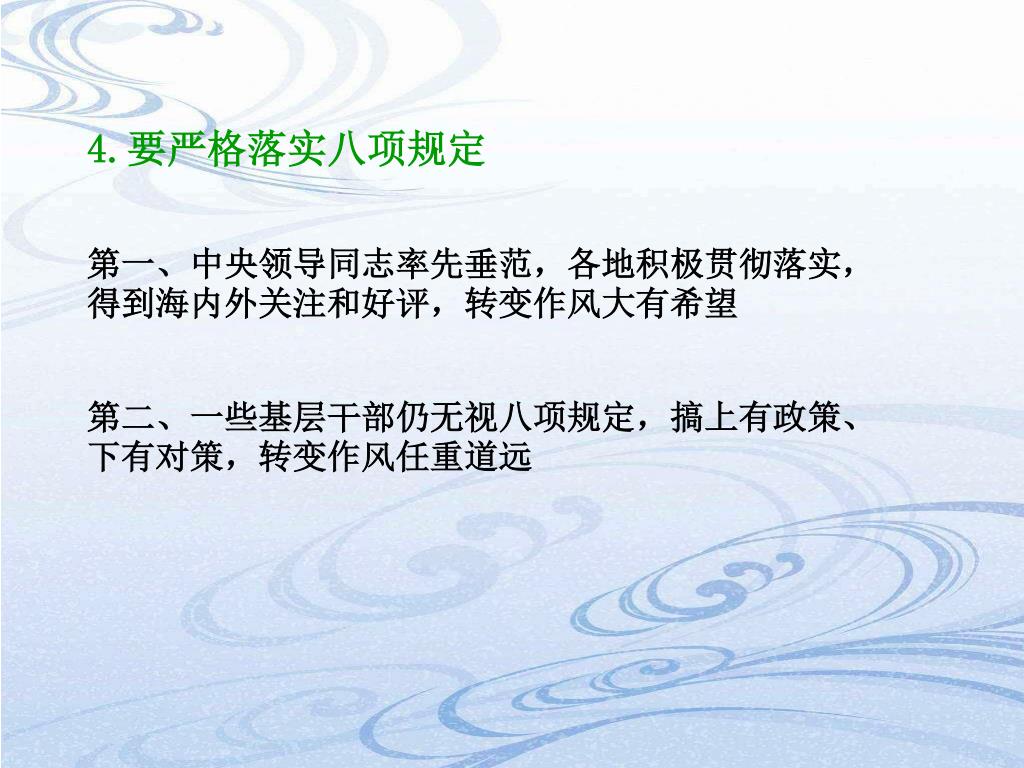 4.要严格落实八项规定

第一、中央领导同志率先垂范，各地积极贯彻落实，得到海内外关注和好评，转变作风大有希望

第二、一些基层干部仍无视八项规定，搞上有政策、下有对策，转变作风任重道远